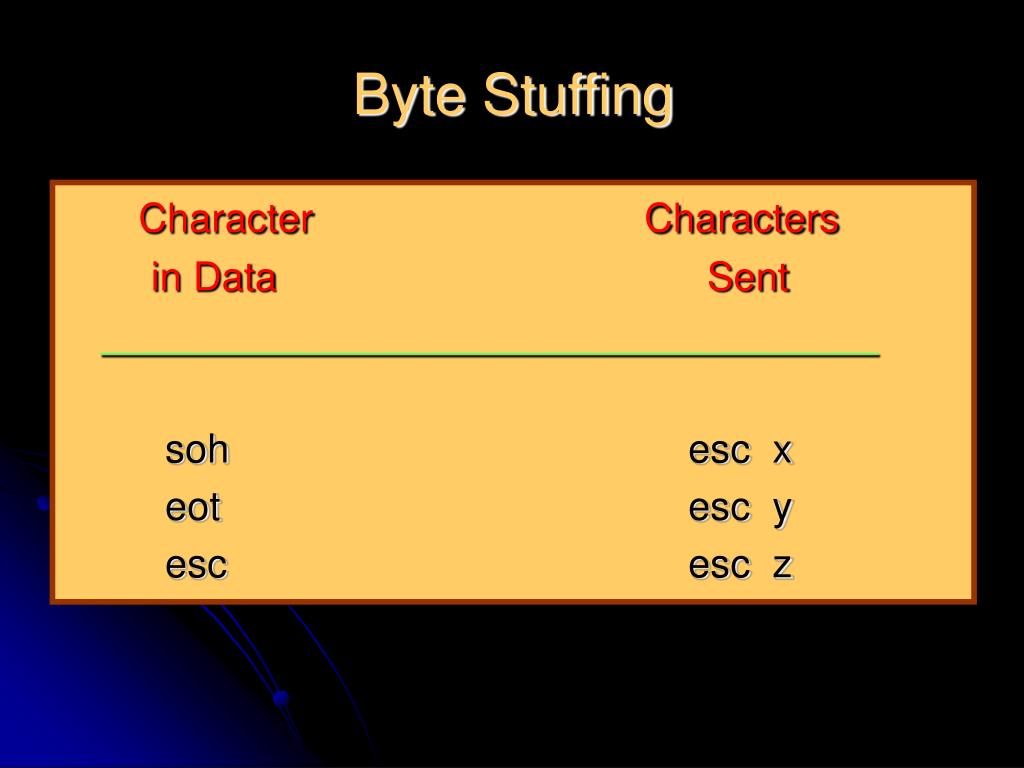 Byte Stuffing

| Character in Data | Characters Sent |
|---|---|
| soh | esc x |
| eot | esc y |
| esc | esc z |